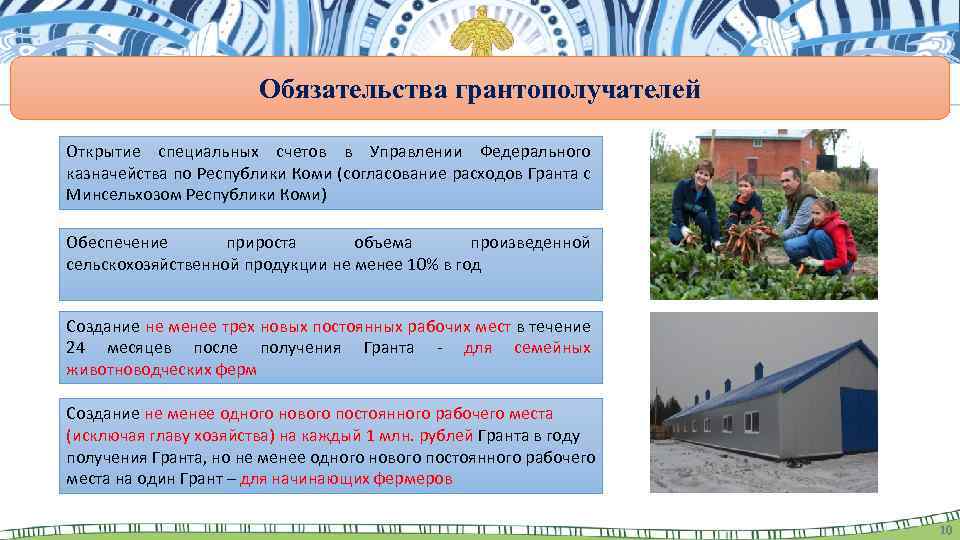 Обязательства грантополучателей

Открытие специальных счетов в Управлении Федерального казначейства по Республики Коми (согласование расходов Гранта с Минсельхозом Республики Коми)

Обеспечение прироста объема произведенной сельскохозяйственной продукции не менее 10% в год

Создание не менее трех новых постоянных рабочих мест в течение 24 месяцев после получения Гранта - для семейных животноводческих ферм

Создание не менее одного нового постоянного рабочего места (исключая главу хозяйства) на каждый 1 млн. рублей Гранта в году получения Гранта, но не менее одного нового постоянного рабочего места на один Грант – для начинающих фермеров

10